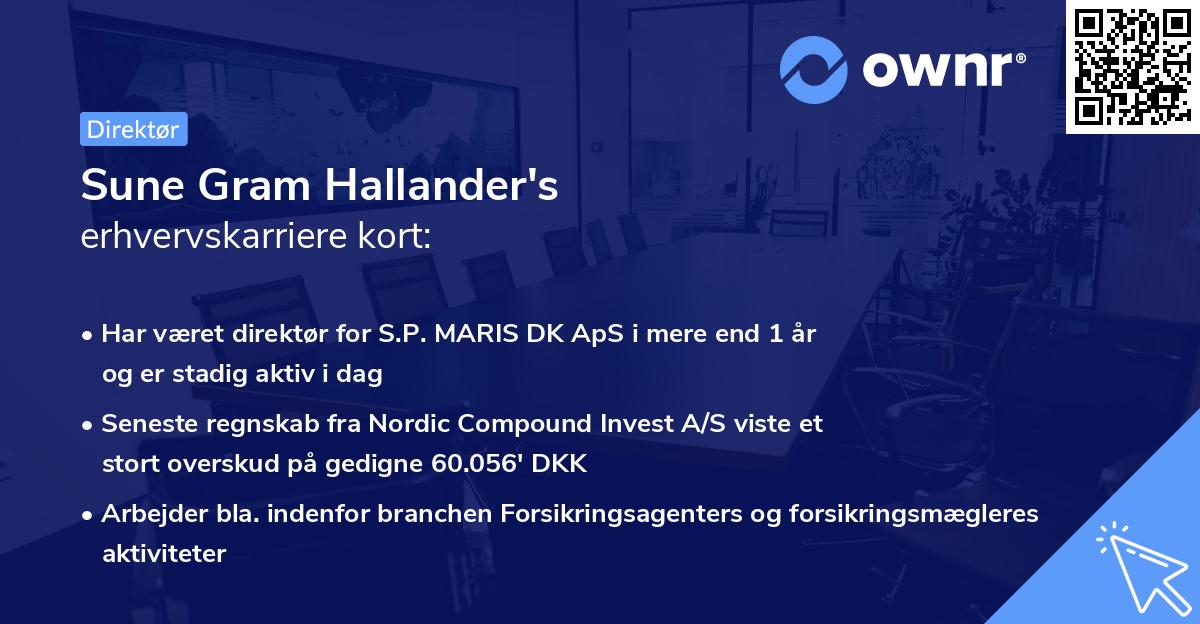 ownr®

Direktør

Sune Gram Hallander's
erhvervskarriere kort:

• Har været direktør for S.P. MARIS DK ApS i mere end 1 år og er stadig aktiv i dag

• Seneste regnskab fra Nordic Compound Invest A/S viste et stort overskud på gedigne 60.056' DKK

• Arbejder bla. indenfor branchen Forsikringsagenters og forsikringsmægleres aktiviteter